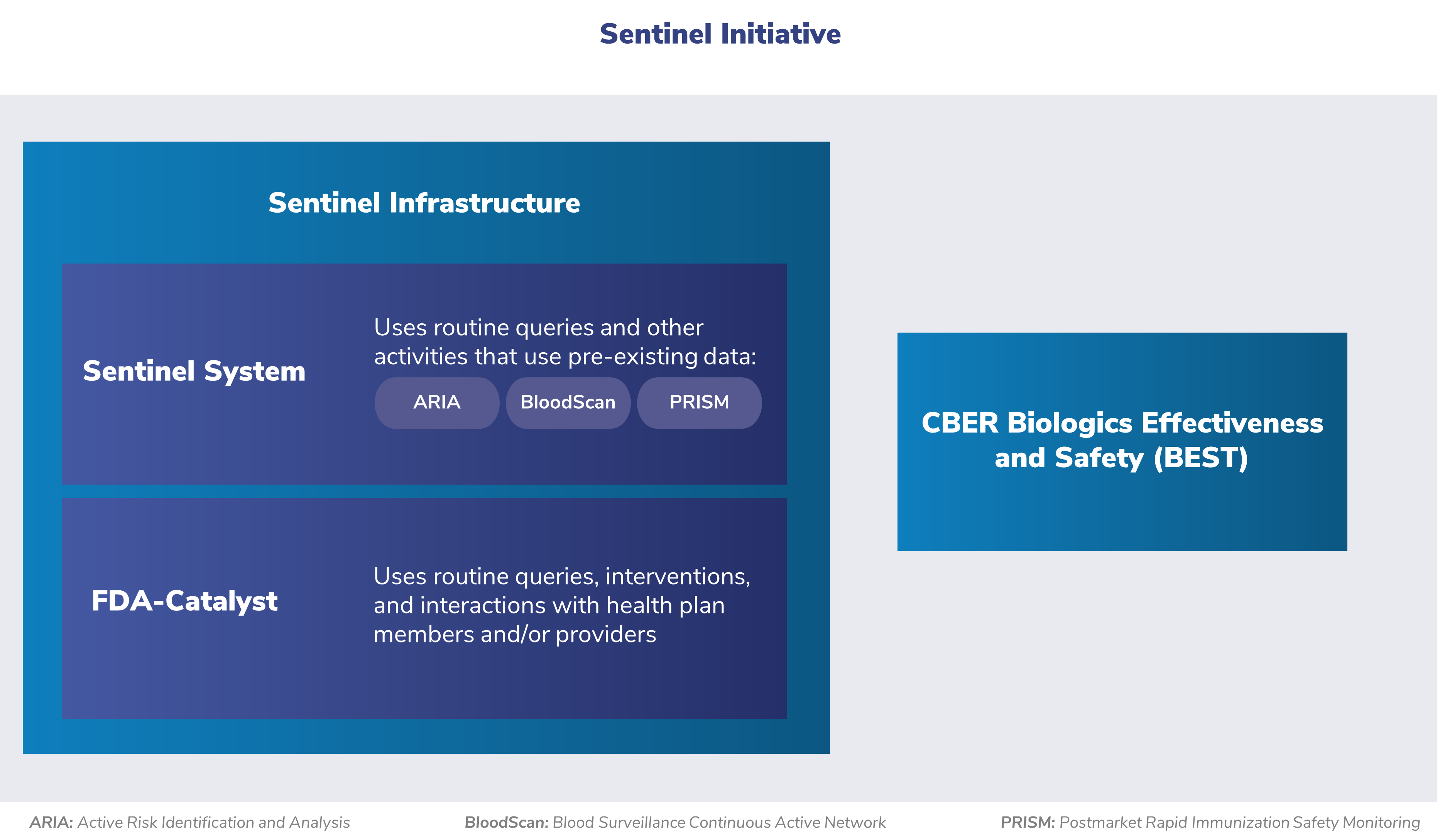 Sentinel Initiative

Sentinel Infrastructure

Sentinel System

Uses routine queries and other activities that use pre-existing data:

ARIA

BloodScan

PRISM

FDA-Catalyst

Uses routine queries, interventions, and interactions with health plan members and/or providers

CBER Biologics Effectiveness and Safety (BEST)

ARIA: Active Risk Identification and Analysis

BloodScan: Blood Surveillance Continuous Active Network

PRISM: Postmarket Rapid Immunization Safety Monitoring